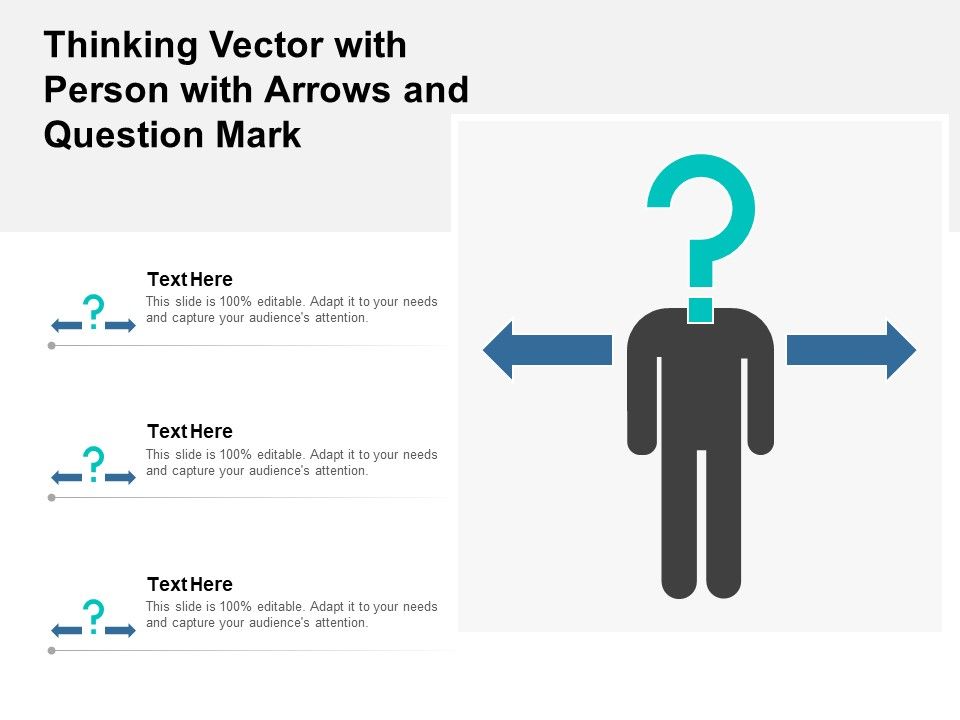 Thinking Vector with Person with Arrows and Question Mark

?

Text Here
This slide is 100% editable. Adapt it to your needs and capture your audience's attention.

?

Text Here
This slide is 100% editable. Adapt it to your needs and capture your audience's attention.

?

Text Here
This slide is 100% editable. Adapt it to your needs and capture your audience's attention.

?